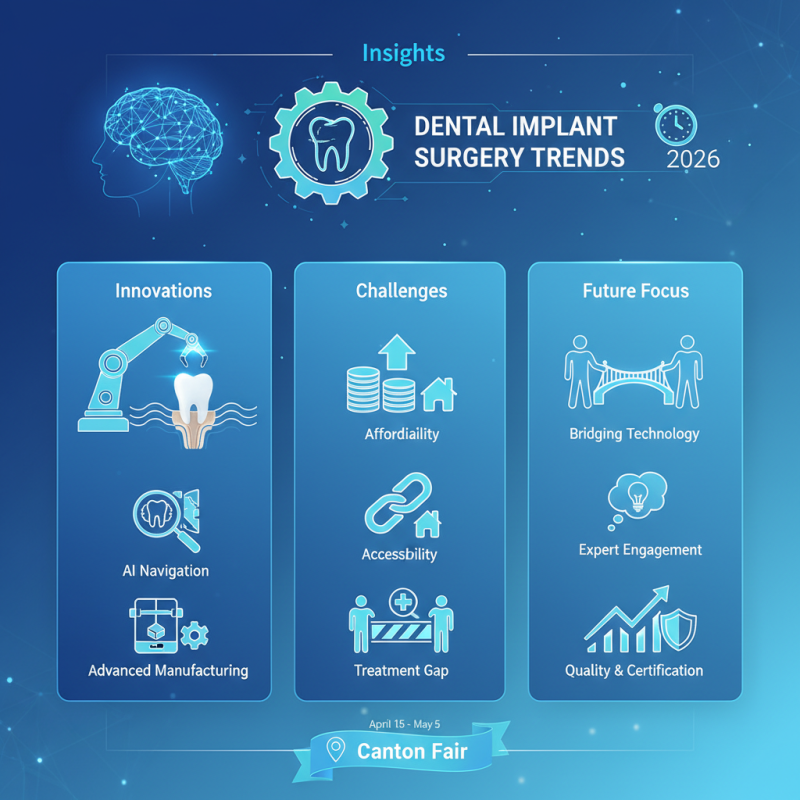 Insights

DENTAL IMPLANT SURGERY TRENDS

2026

Innovations

AI Navigation

Advanced Manufacturing

Challenges

Affordiaility

Accessbility

Treatment Gap

Future Focus

Bridging Technology

Expert Engagement

Quality & Certification

April 15 - May 5

Canton Fair